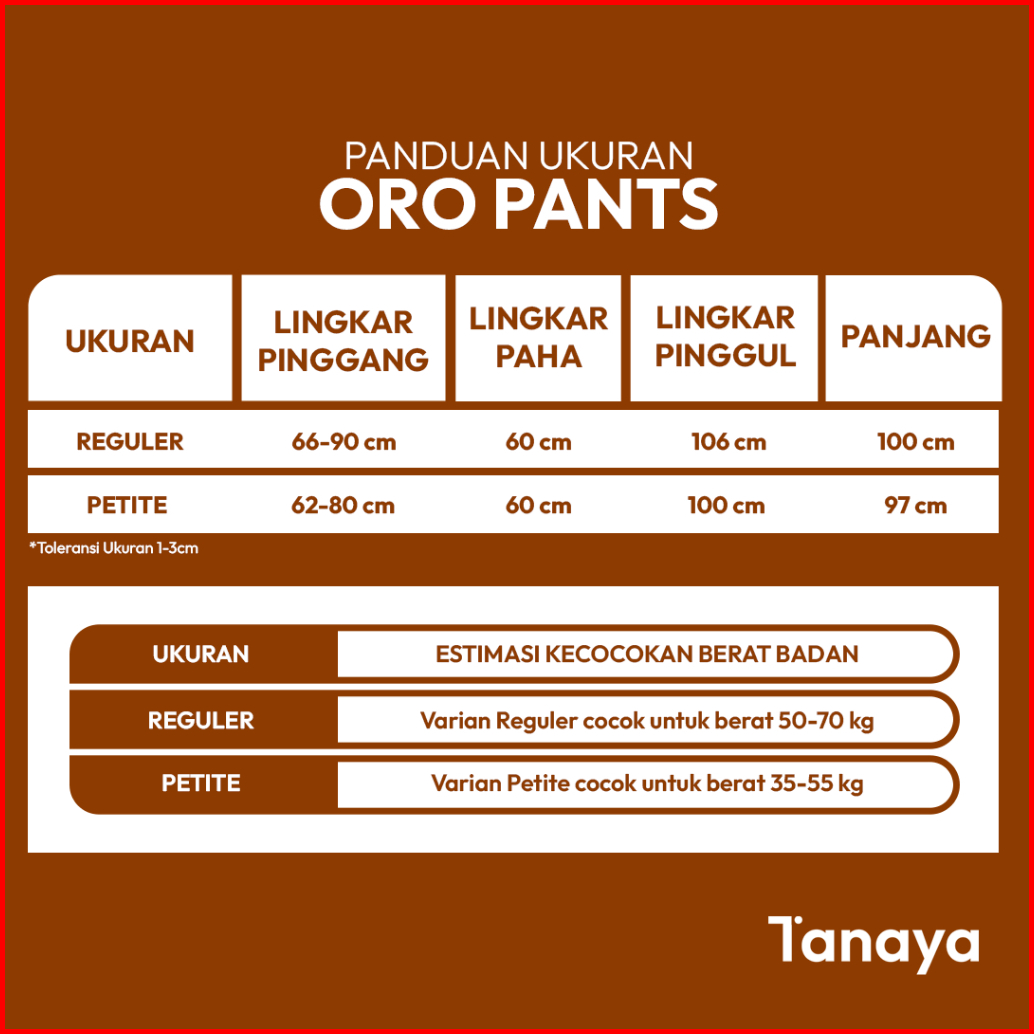 PANDUAN UKURAN
ORO PANTS

| UKURAN | LINGKAR PINGGANG | LINGKAR PAHA | LINGKAR PINGGUL | PANJANG |
|---|---|---|---|---|
| REGULER | 66-90 cm | 60 cm | 106 cm | 100 cm |
| PETITE | 62-80 cm | 60 cm | 100 cm | 97 cm |

*Toleransi Ukuran 1-3cm

| UKURAN | ESTIMASI KECOCOKAN BERAT BADAN |
|---|---|
| REGULER | Varian Reguler cocok untuk berat 50-70 kg |
| PETITE | Varian Petite cocok untuk berat 35-55 kg |

Tanaya